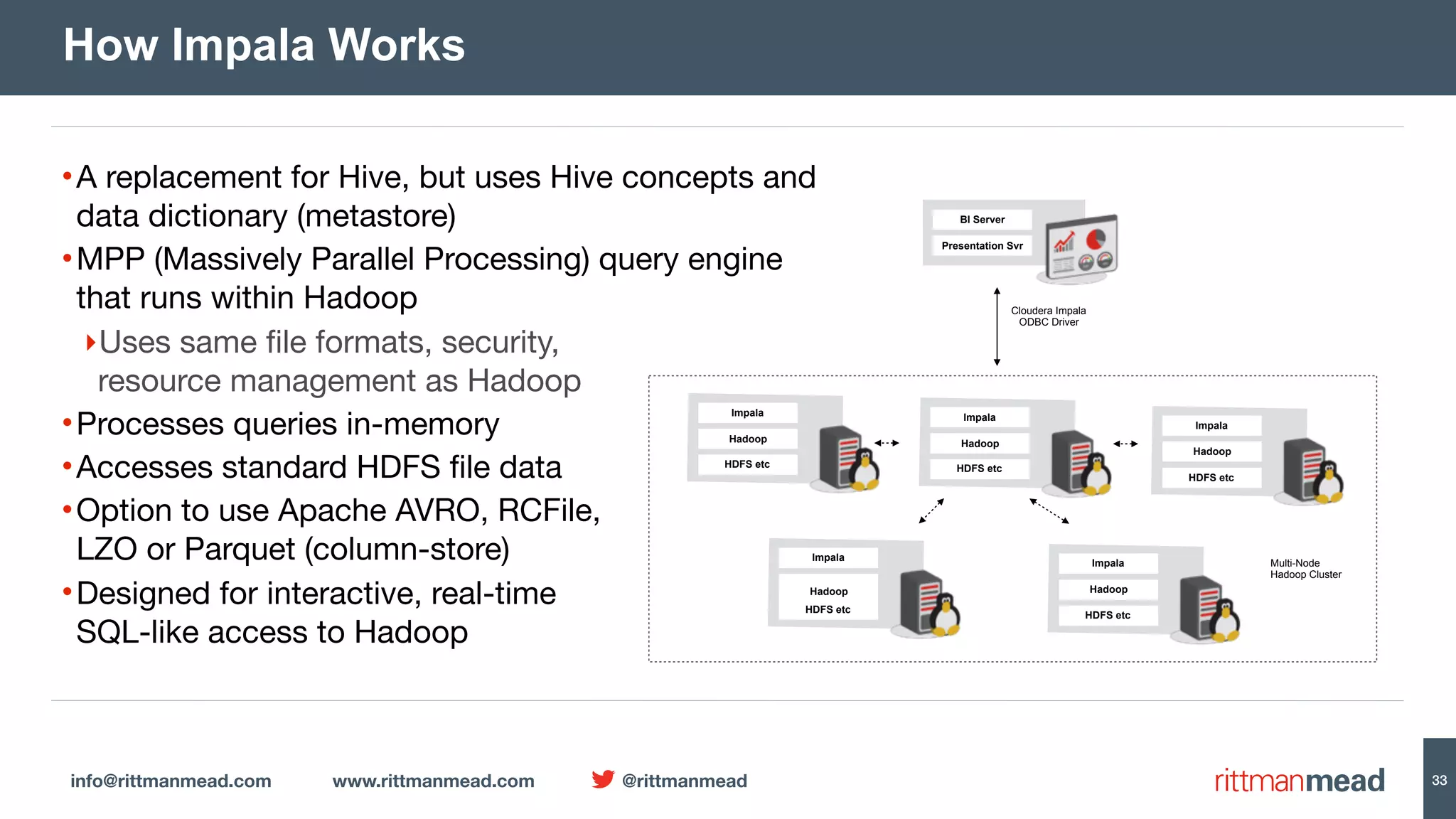 How Impala Works

• A replacement for Hive, but uses Hive concepts and data dictionary (metastore)
• MPP (Massively Parallel Processing) query engine that runs within Hadoop
‣ Uses same file formats, security, resource management as Hadoop
• Processes queries in-memory
• Accesses standard HDFS file data
• Option to use Apache AVRO, RCFile, LZO or Parquet (column-store)
• Designed for interactive, real-time SQL-like access to Hadoop

BI Server
Presentation Svr

Cloudera Impala ODBC Driver

Impala
Hadoop
HDFS etc

Impala
Hadoop
HDFS etc

Impala
Hadoop
HDFS etc

Impala
Hadoop
HDFS etc

Impala
Hadoop
HDFS etc

Multi-Node Hadoop Cluster

info@rittmanmead.com www.rittmanmead.com @rittmanmead

rittmanmead

33